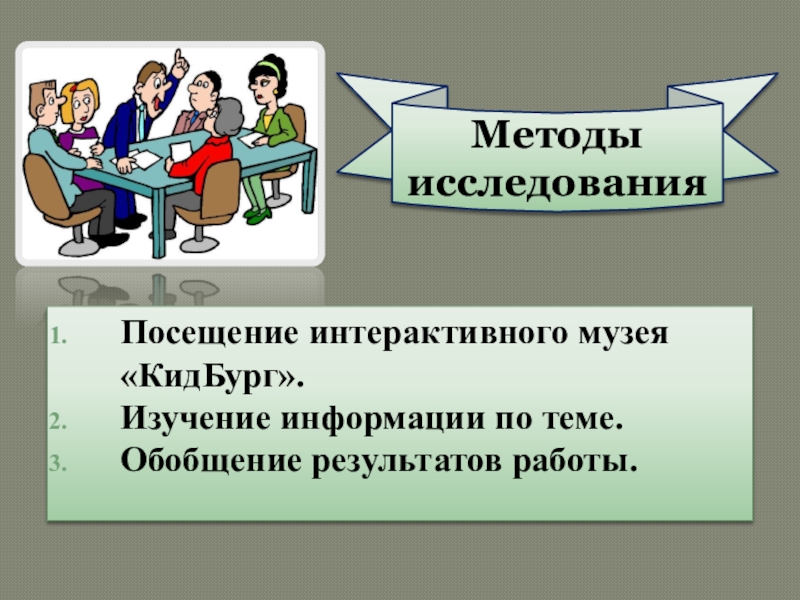 Методы исследования

1. Посещение интерактивного музея «КидБург».
2. Изучение информации по теме.
3. Обобщение результатов работы.